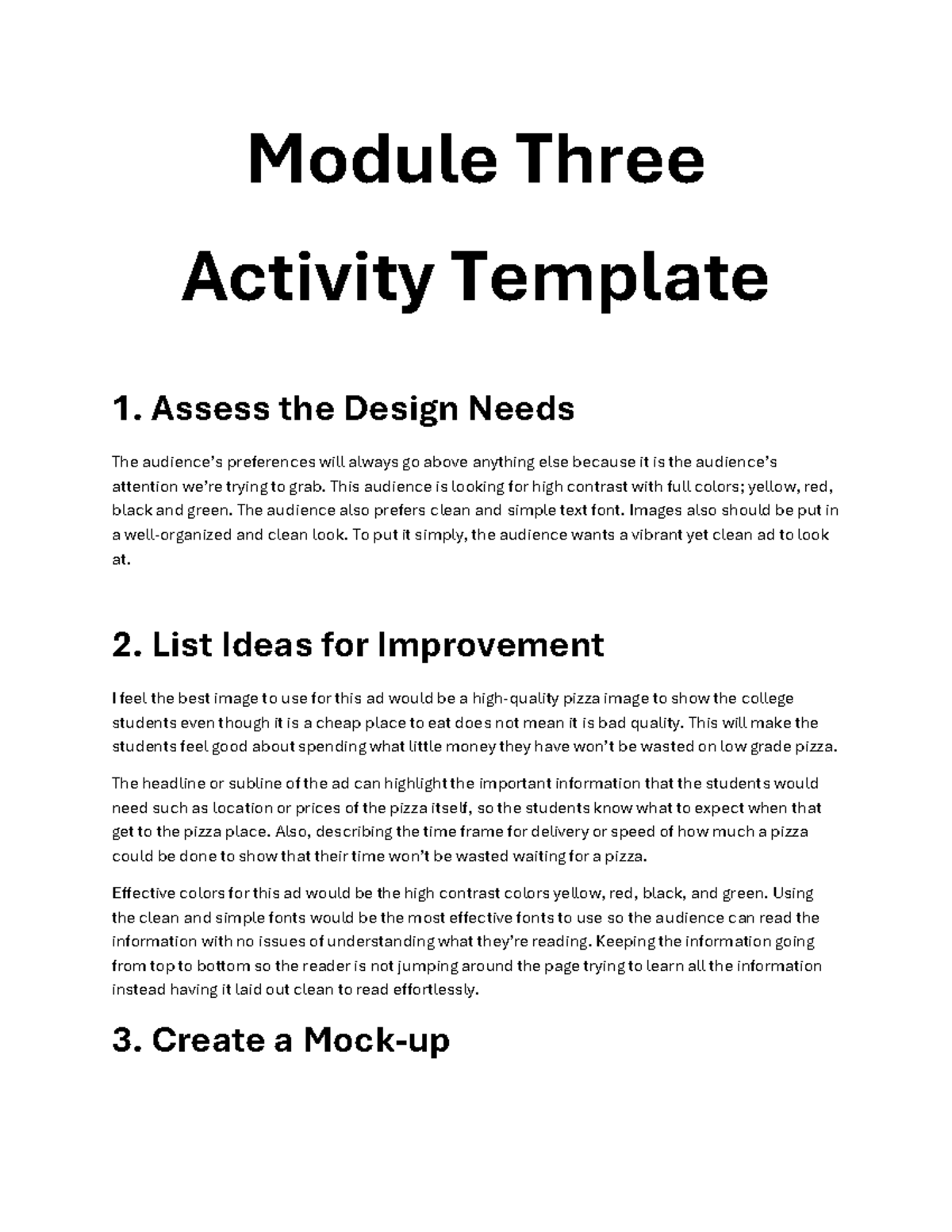 Module Three Activity Template

1. Assess the Design Needs

The audience's preferences will always go above anything else because it is the audience's attention we're trying to grab. This audience is looking for high contrast with full colors; yellow, red, black and green. The audience also prefers clean and simple text font. Images also should be put in a well-organized and clean look. To put it simply, the audience wants a vibrant yet clean ad to look at.

2. List Ideas for Improvement

I feel the best image to use for this ad would be a high-quality pizza image to show the college students even though it is a cheap place to eat does not mean it is bad quality. This will make the students feel good about spending what little money they have won't be wasted on low grade pizza.

The headline or subline of the ad can highlight the important information that the students would need such as location or prices of the pizza itself, so the students know what to expect when that get to the pizza place. Also, describing the time frame for delivery or speed of how much a pizza could be done to show that their time won't be wasted waiting for a pizza.

Effective colors for this ad would be the high contrast colors yellow, red, black, and green. Using the clean and simple fonts would be the most effective fonts to use so the audience can read the information with no issues of understanding what they're reading. Keeping the information going from top to bottom so the reader is not jumping around the page trying to learn all the information instead having it laid out clean to read effortlessly.

3. Create a Mock-up